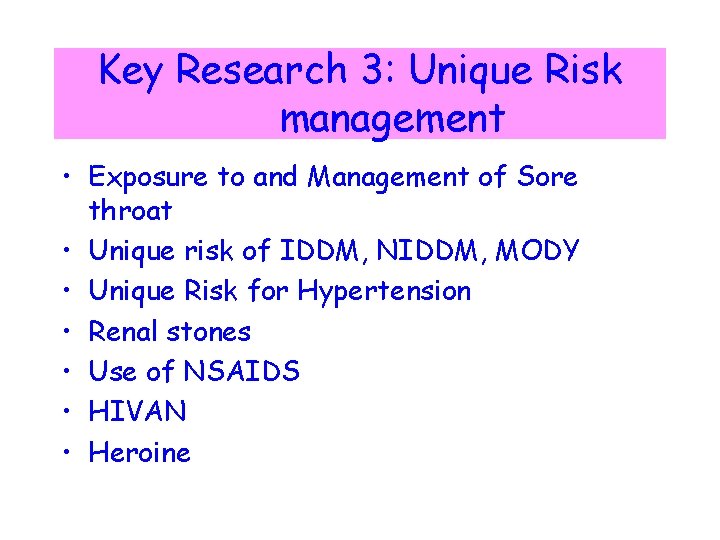 Key Research 3: Unique Risk management

• Exposure to and Management of Sore throat
• Unique risk of IDDM, NIDDM, MODY
• Unique Risk for Hypertension
• Renal stones
• Use of NSAIDS
• HIVAN
• Heroine